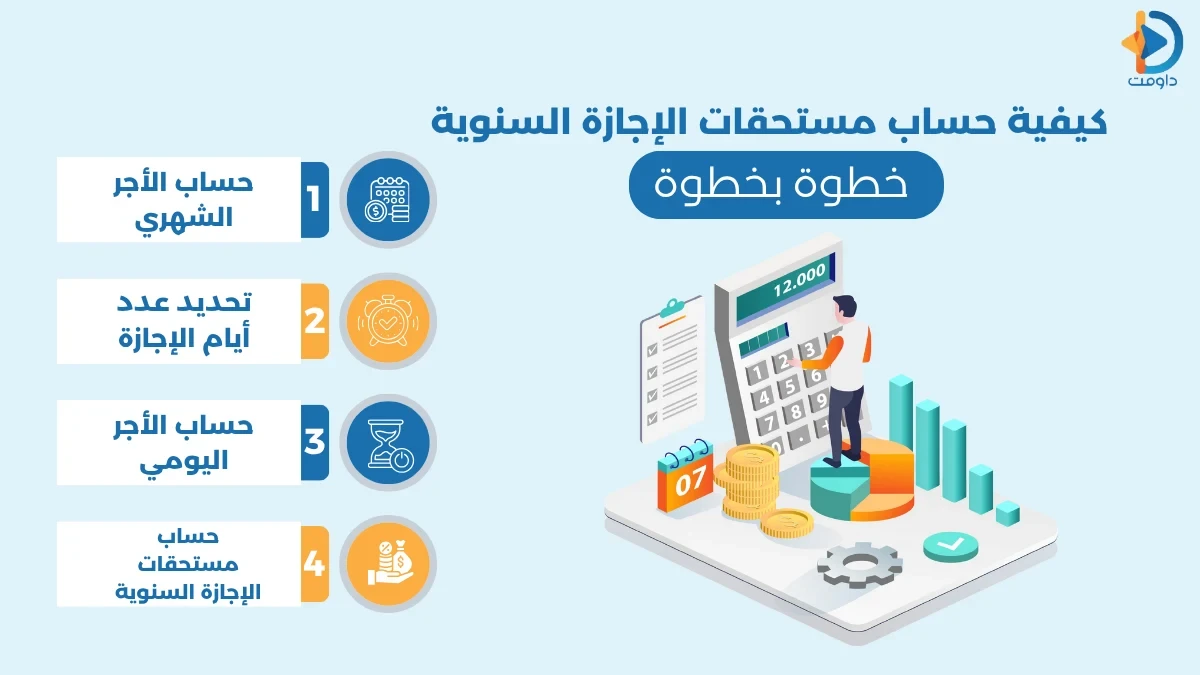 داومت

كيفية حساب مستحقات الإجازة السنوية
خطوة بخطوة

1 حساب الأجر الشهري

2 تحديد عدد أيام الإجازة

3 حساب الأجر اليومي

4 حساب مستحقات الإجازة السنوية

12.000

1 2 3
4 5 6
7 8 9

07